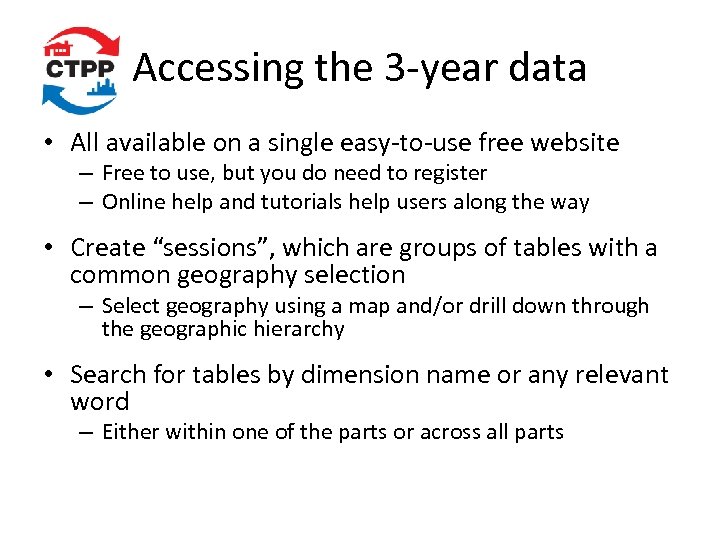 CTPP Accessing the 3-year data

• All available on a single easy-to-use free website
– Free to use, but you do need to register
– Online help and tutorials help users along the way

• Create “sessions”, which are groups of tables with a common geography selection
– Select geography using a map and/or drill down through the geographic hierarchy

• Search for tables by dimension name or any relevant word
– Either within one of the parts or across all parts